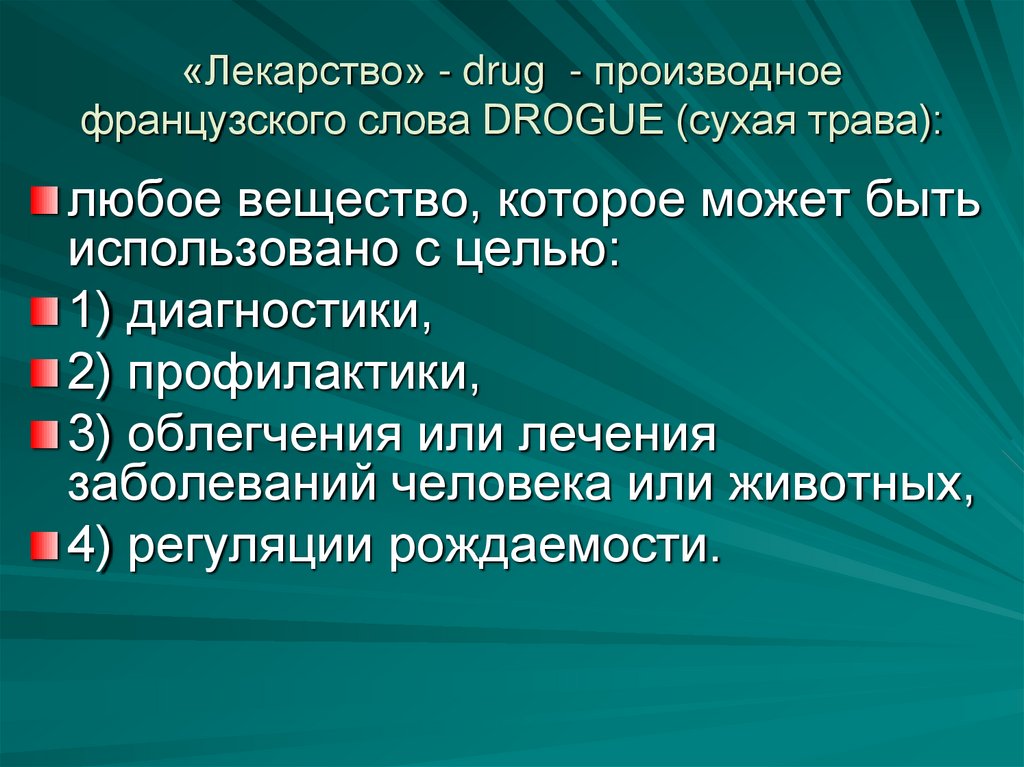 «Лекарство» - drug - производное французского слова DROGUE (сухая трава):

любое вещество, которое может быть использовано с целью:

1) диагностики,

2) профилактики,

3) облегчения или лечения заболеваний человека или животных,

4) регуляции рождаемости.